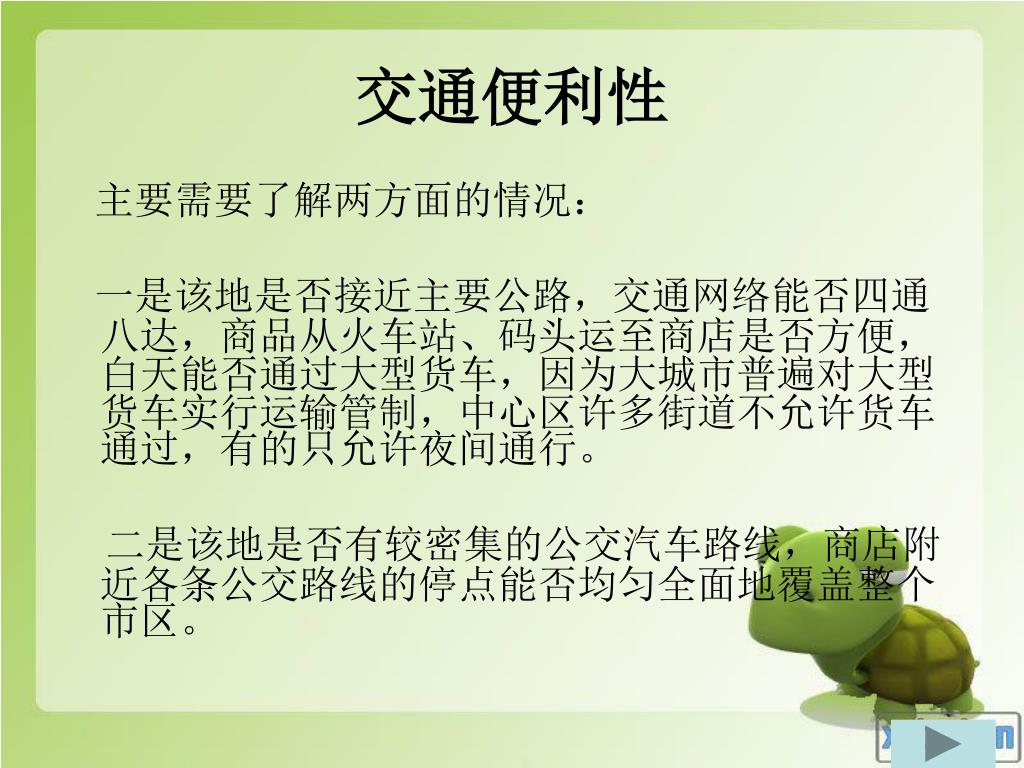 交通便利性

主要需要了解两方面的情况：

一是该地是否接近主要公路，交通网络能否四通八达，商品从火车站、码头运至商店是否方便，白天能否通过大型货车，因为大城市普遍对大型货车实行运输管制，中心区许多街道不允许货车通过，有的只允许夜间通行。

二是该地是否有较密集的公交汽车路线，商店附近各条公交路线的停点能否均匀全面地覆盖整个市区。